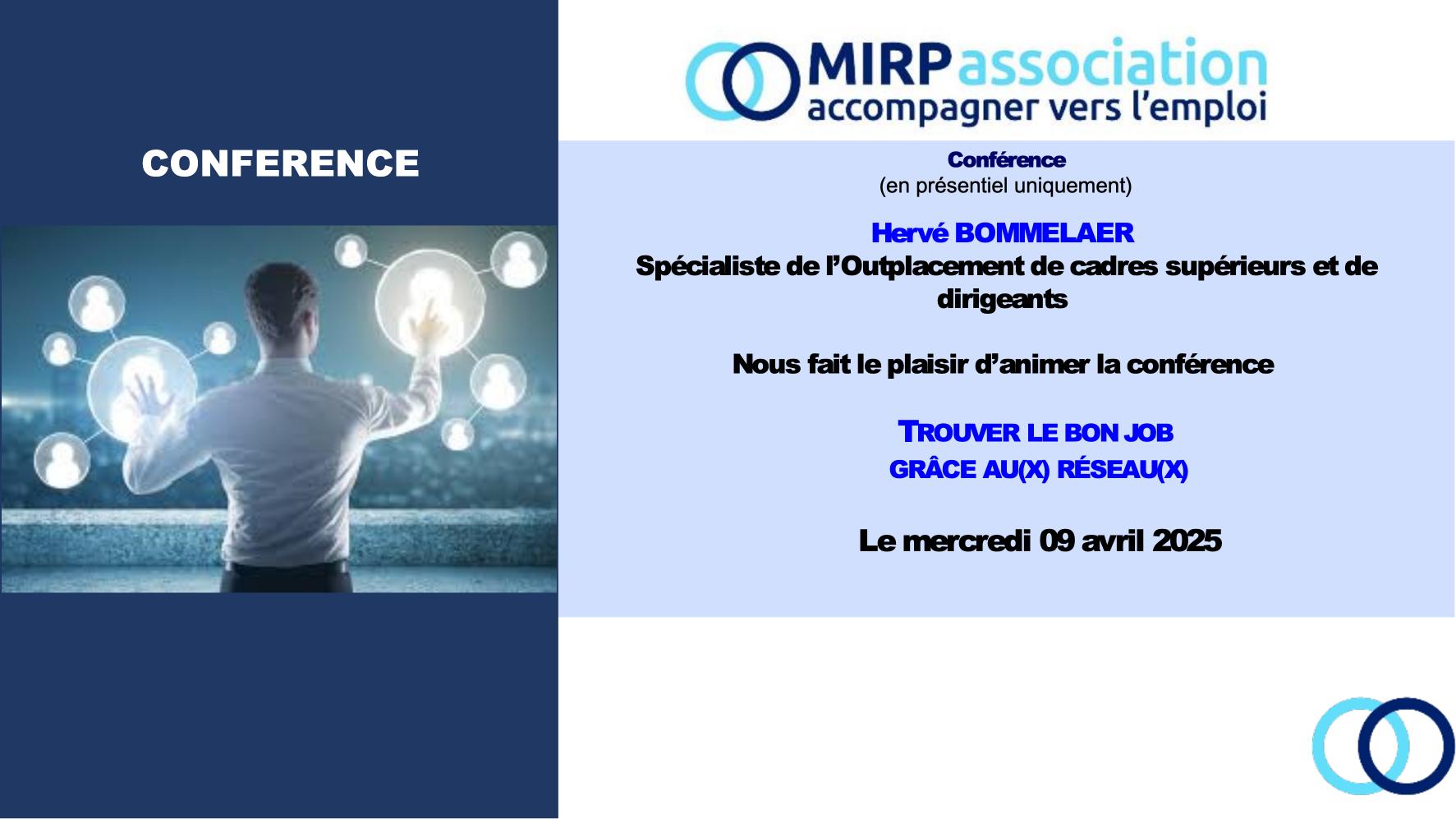 CONFERENCE

MIRP association
accompagner vers l'emploi

Conférence
(en présentiel uniquement)

Hervé BOMMELAER
Spécialiste de l'Outplacement de cadres supérieurs et de dirigeants

Nous fait le plaisir d'animer la conférence

TROUVER LE BON JOB
GRÂCE AU(X) RÉSEAU(X)

Le mercredi 09 avril 2025